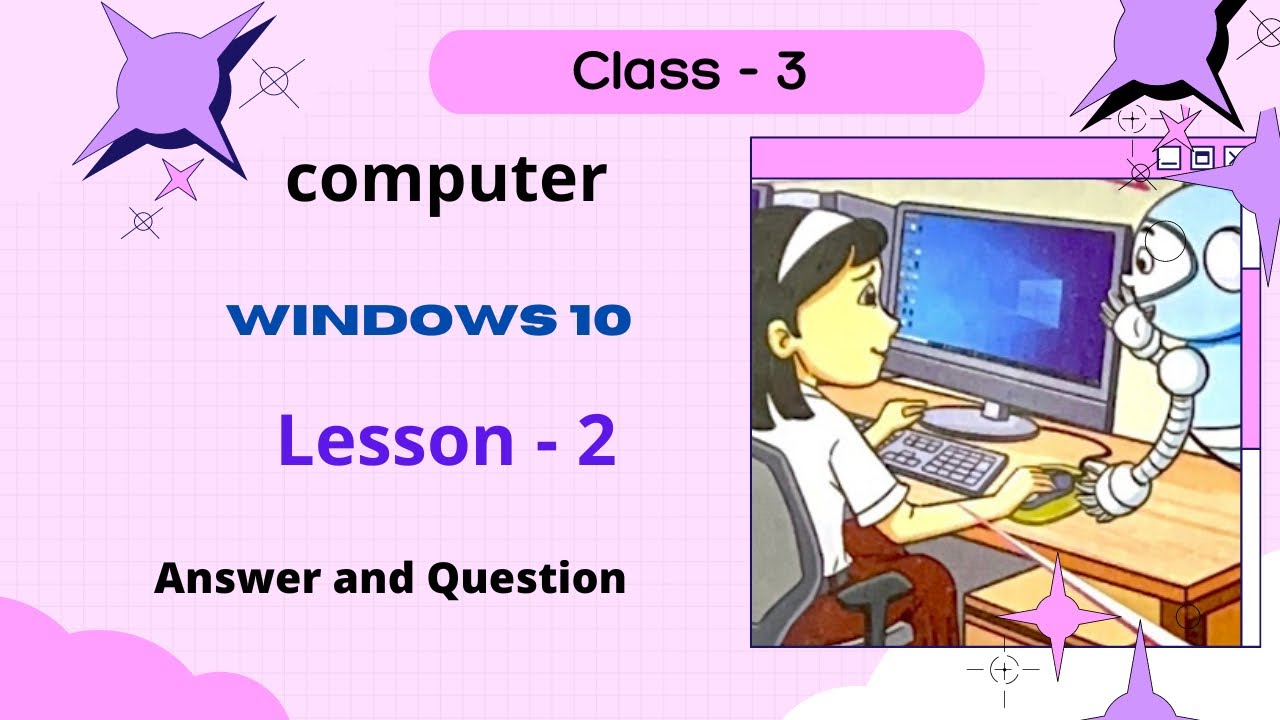 Class - 3

computer

WINDOWS 10

Lesson - 2

Answer and Question